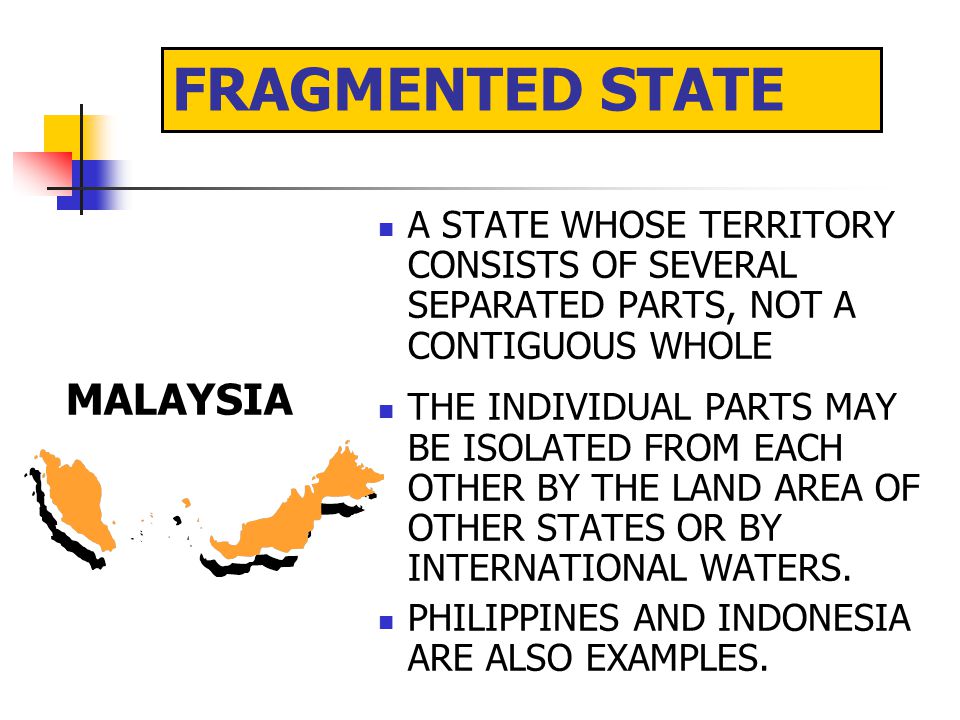 FRAGMENTED STATE

MALAYSIA

- A STATE WHOSE TERRITORY CONSISTS OF SEVERAL SEPARATED PARTS, NOT A CONTIGUOUS WHOLE
- THE INDIVIDUAL PARTS MAY BE ISOLATED FROM EACH OTHER BY THE LAND AREA OF OTHER STATES OR BY INTERNATIONAL WATERS.
- PHILIPPINES AND INDONESIA ARE ALSO EXAMPLES.